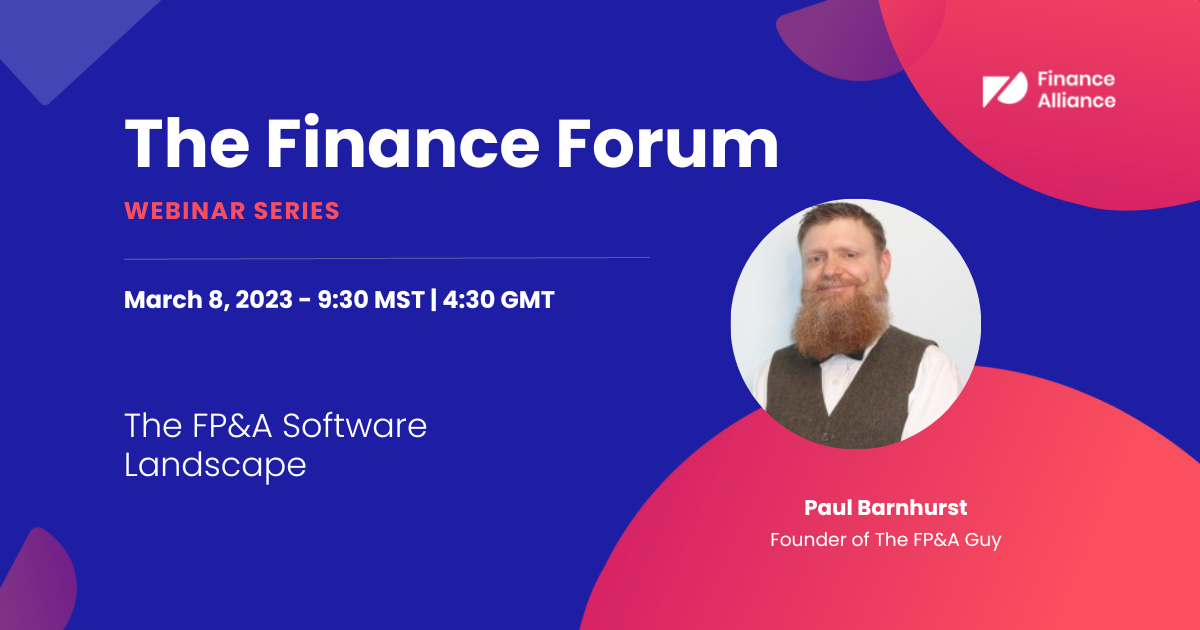 Finance Alliance

The Finance Forum

WEBINAR SERIES

March 8, 2023 - 9:30 MST | 4:30 GMT

The FP&A Software Landscape

Paul Barnhurst

Founder of The FP&A Guy